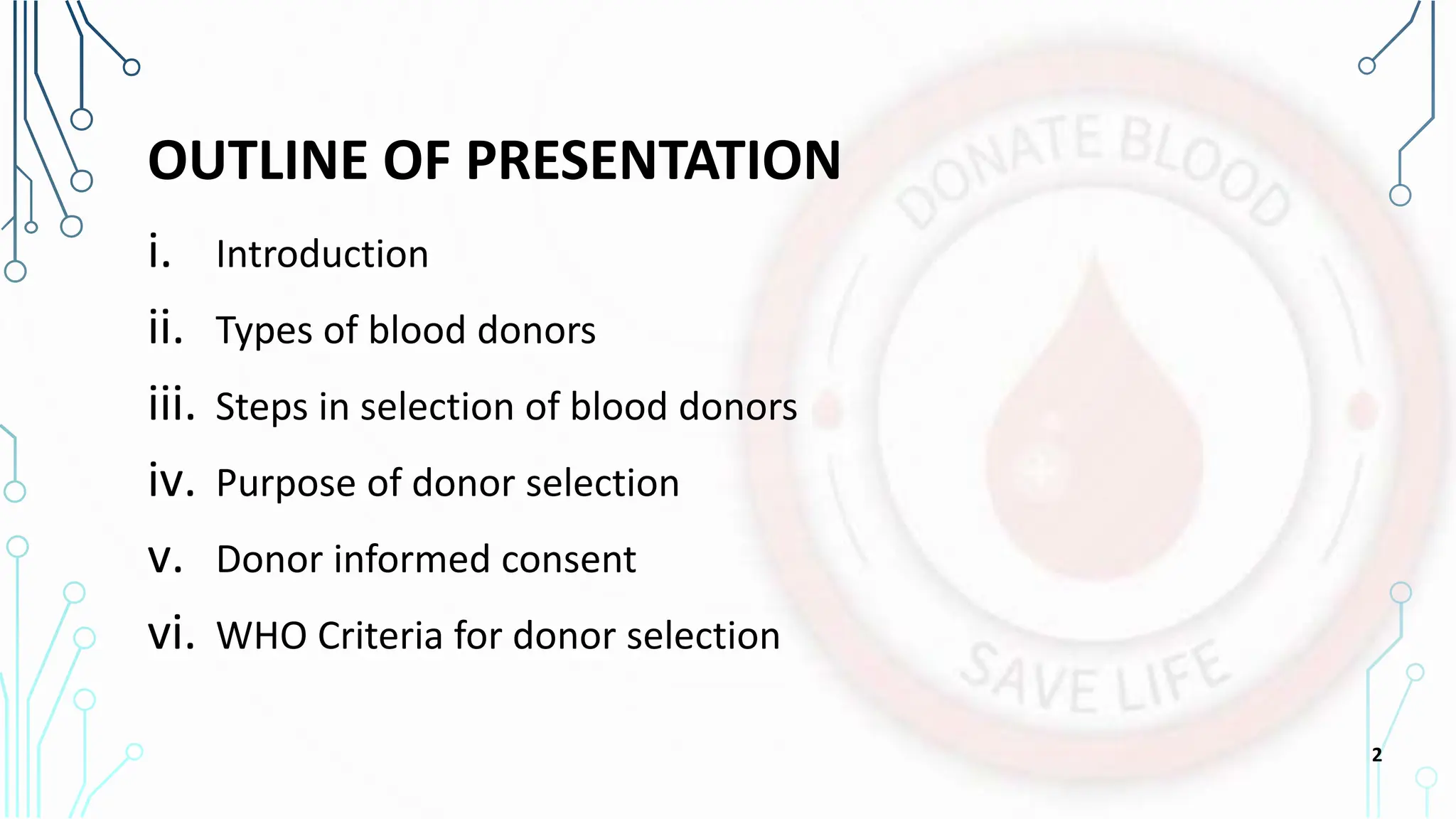 OUTLINE OF PRESENTATION

i. Introduction

ii. Types of blood donors

iii. Steps in selection of blood donors

iv. Purpose of donor selection

v. Donor informed consent

vi. WHO Criteria for donor selection

DONATE BLOOD

SAVE LIFE

2